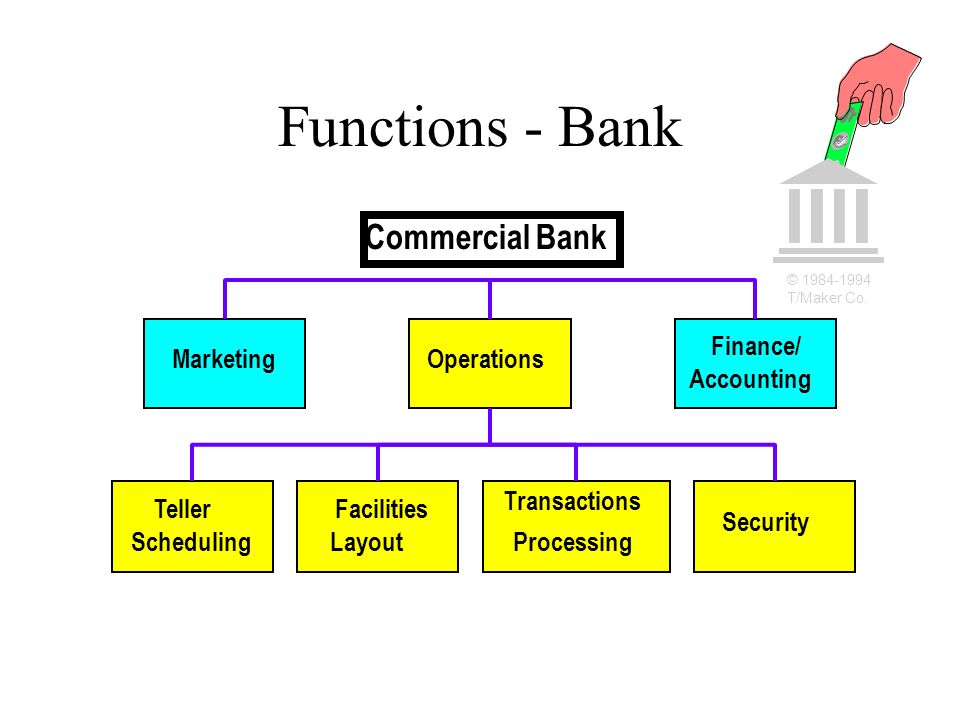 Functions - Bank

© 1984-1994 T/Maker Co.

Commercial Bank

Marketing

Operations

Finance/ Accounting

Teller Scheduling

Facilities Layout

Transactions Processing

Security